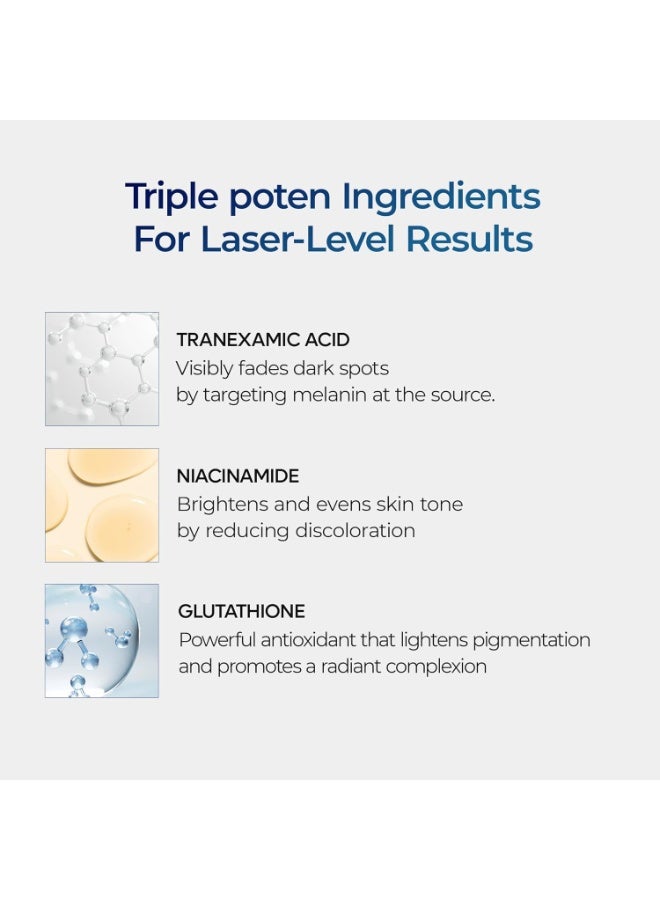 Triple poten Ingredients For Laser-Level Results

TRANEXAMIC ACID
Visibly fades dark spots by targeting melanin at the source.

NIACINAMIDE
Brightens and evens skin tone by reducing discoloration

GLUTATHIONE
Powerful antioxidant that lightens pigmentation and promotes a radiant complexion